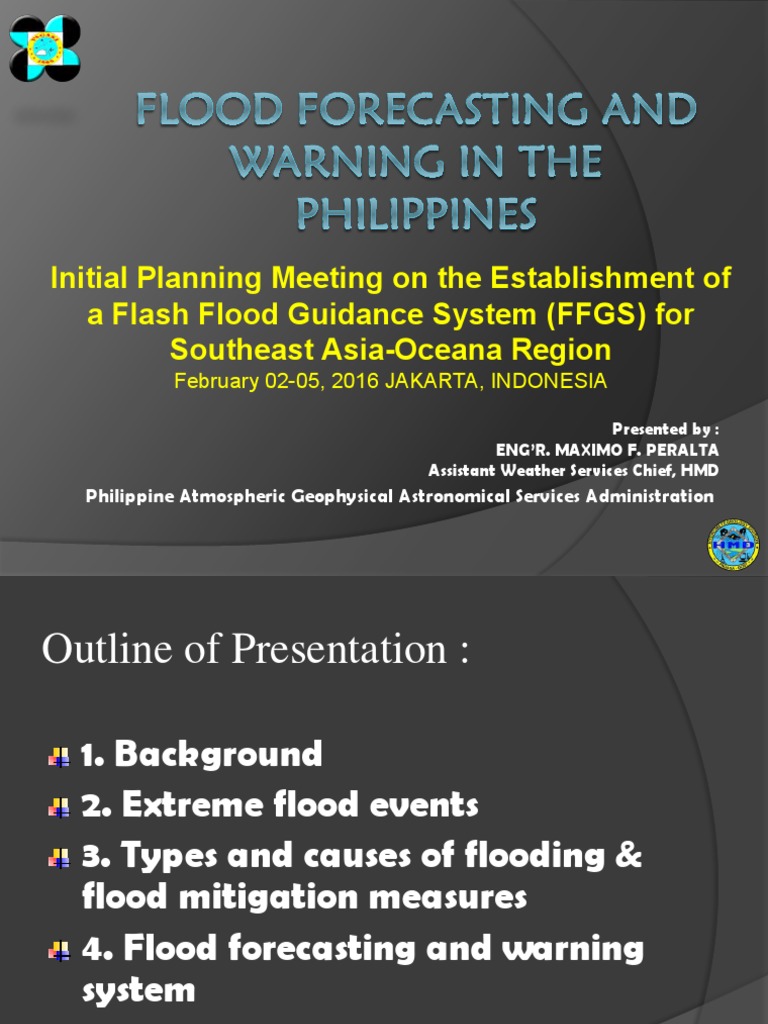 FLOOD FORECASTING AND WARNING IN THE PHILIPPINES

Initial Planning Meeting on the Establishment of a Flash Flood Guidance System (FFGS) for Southeast Asia-Oceana Region
February 02-05, 2016 JAKARTA, INDONESIA

Presented by :
ENG'R. MAXIMO F. PERALTA
Assistant Weather Services Chief, HMD
Philippine Atmospheric Geophysical Astronomical Services Administration

HMD

Outline of Presentation :

1. Background
2. Extreme flood events
3. Types and causes of flooding & flood mitigation measures
4. Flood forecasting and warning system